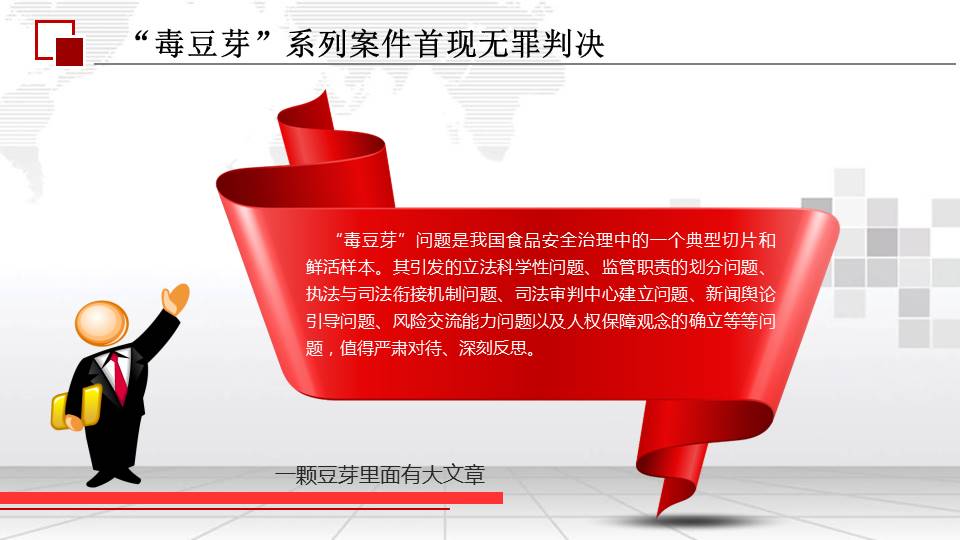 “毒豆芽”系列案件首现无罪判决

“毒豆芽”问题是我国食品安全治理中的一个典型切片和鲜活样本。其引发的立法科学性问题、监管职责的划分问题、执法与司法衔接机制问题、司法审判中心建立问题、新闻舆论引导问题、风险交流能力问题以及人权保障观念的确立等等问题，值得严肃对待、深刻反思。

一颗豆芽里面有大文章